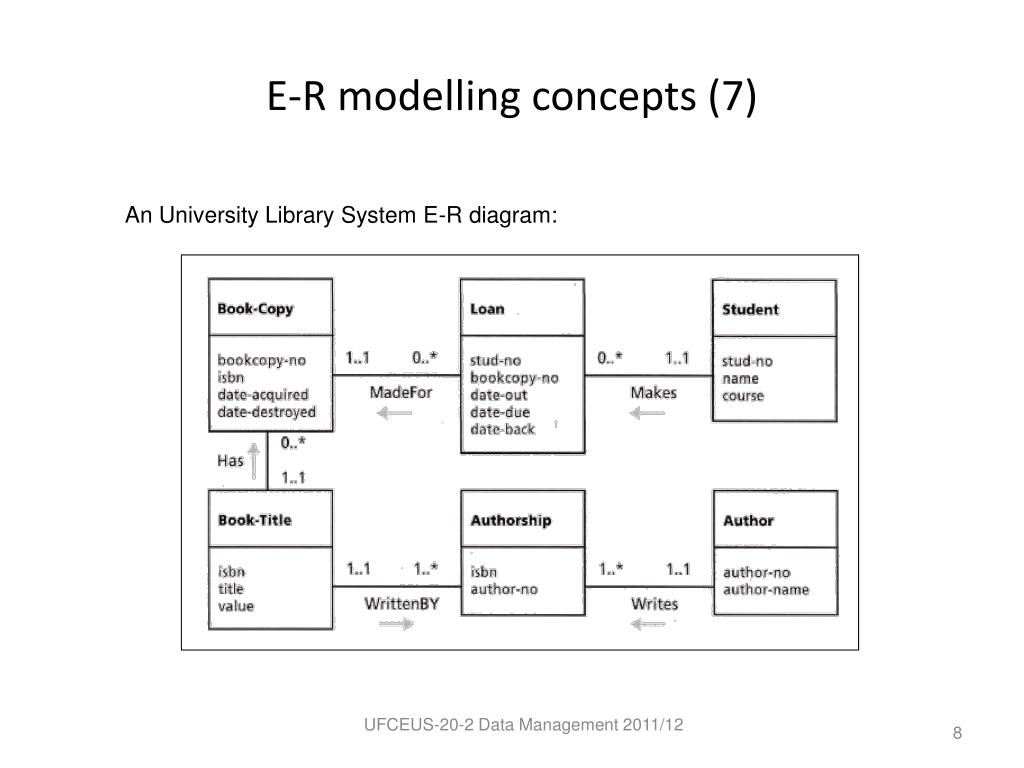 E-R modelling concepts (7)

An University Library System E-R diagram:

Book-Copy

bookcopy-no
isbn
date-acquired
date-destroyed

1..1 0..*

MadeFor

Loan

stud-no
bookcopy-no
date-out
date-due
date-back

0..* 1..1

Makes

Student

stud-no
name
course

0..*

Has

1..1

Book-Title

isbn
title
value

1..1 1..*

WrittenBY

Authorship

isbn
author-no

1..* 1..1

Writes

Author

author-no
author-name

UFCEUS-20-2 Data Management 2011/12

8